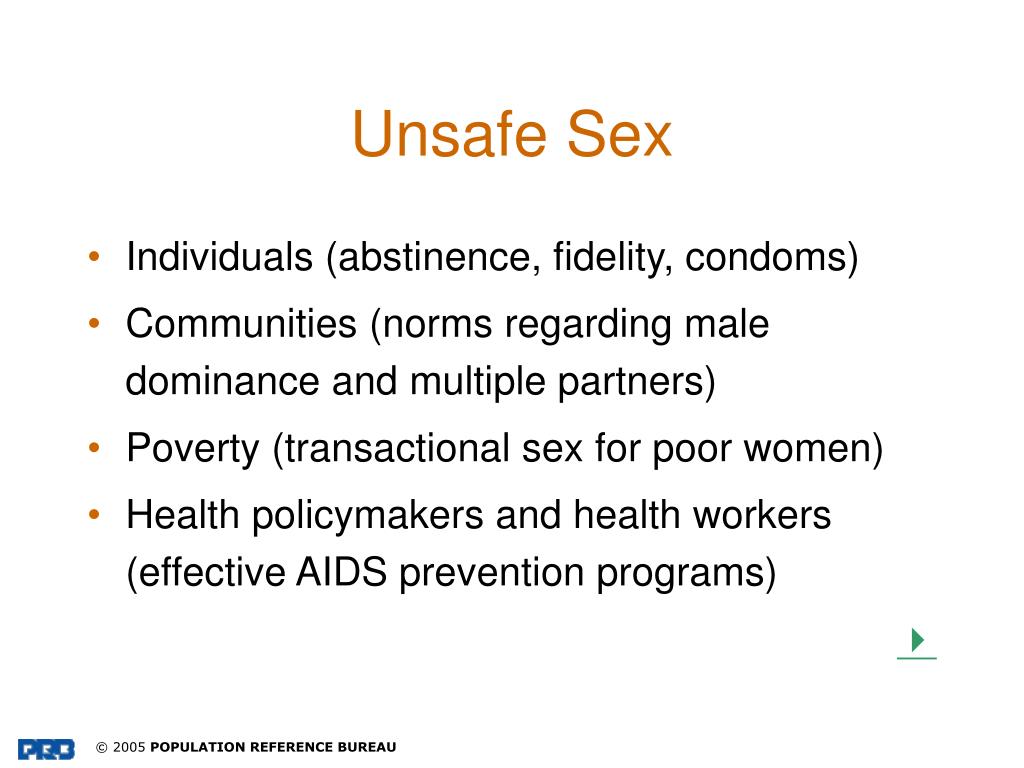 Unsafe Sex

• Individuals (abstinence, fidelity, condoms)
• Communities (norms regarding male dominance and multiple partners)
• Poverty (transactional sex for poor women)
• Health policymakers and health workers (effective AIDS prevention programs)

PRB © 2005 POPULATION REFERENCE BUREAU